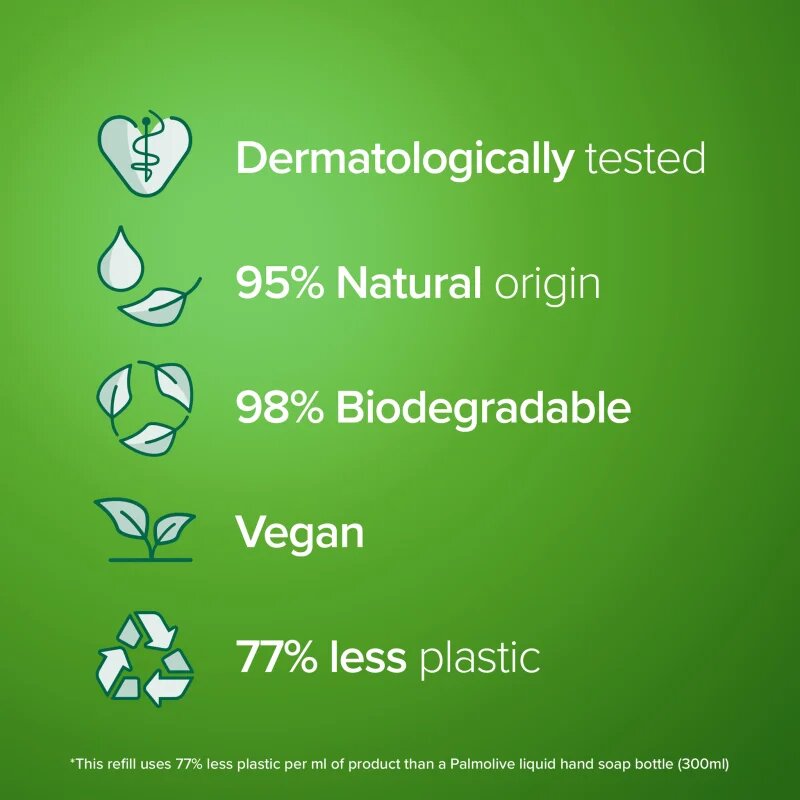 Dermatologically tested

95% Natural origin

98% Biodegradable

Vegan

77% less plastic

*This refill uses 77% less plastic per ml of product than a Palmolive liquid hand soap bottle (300ml)